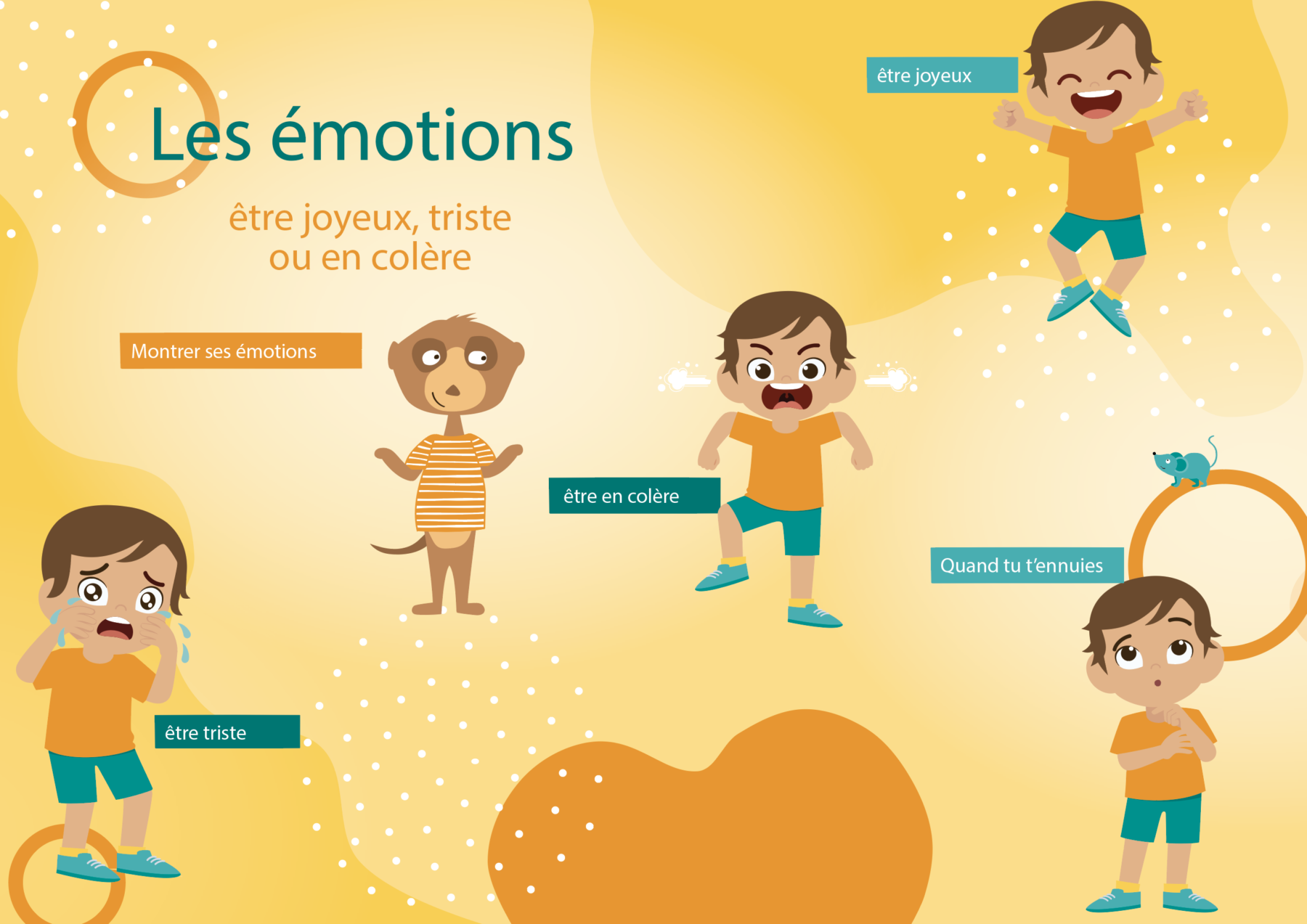 Les émotions

être joyeux, triste ou en colère

être joyeux

Montrer ses émotions

être en colère

Quand tu t'ennuies

être triste